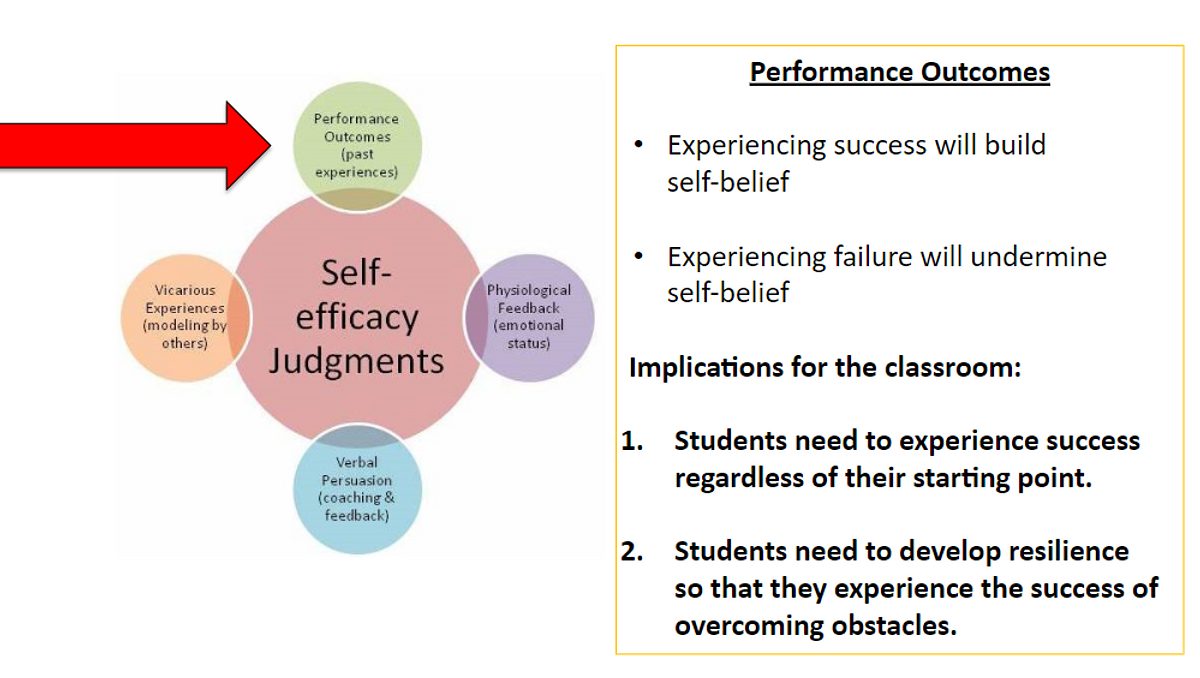 Performance Outcomes (past experiences)

Vicarious Experiences (modeling by others)

Self-efficacy Judgments

Physiological Feedback (emotional status)

Verbal Persuasion (coaching & feedback)

Performance Outcomes

• Experiencing success will build self-belief

• Experiencing failure will undermine self-belief

Implications for the classroom:

1. Students need to experience success regardless of their starting point.

2. Students need to develop resilience so that they experience the success of overcoming obstacles.